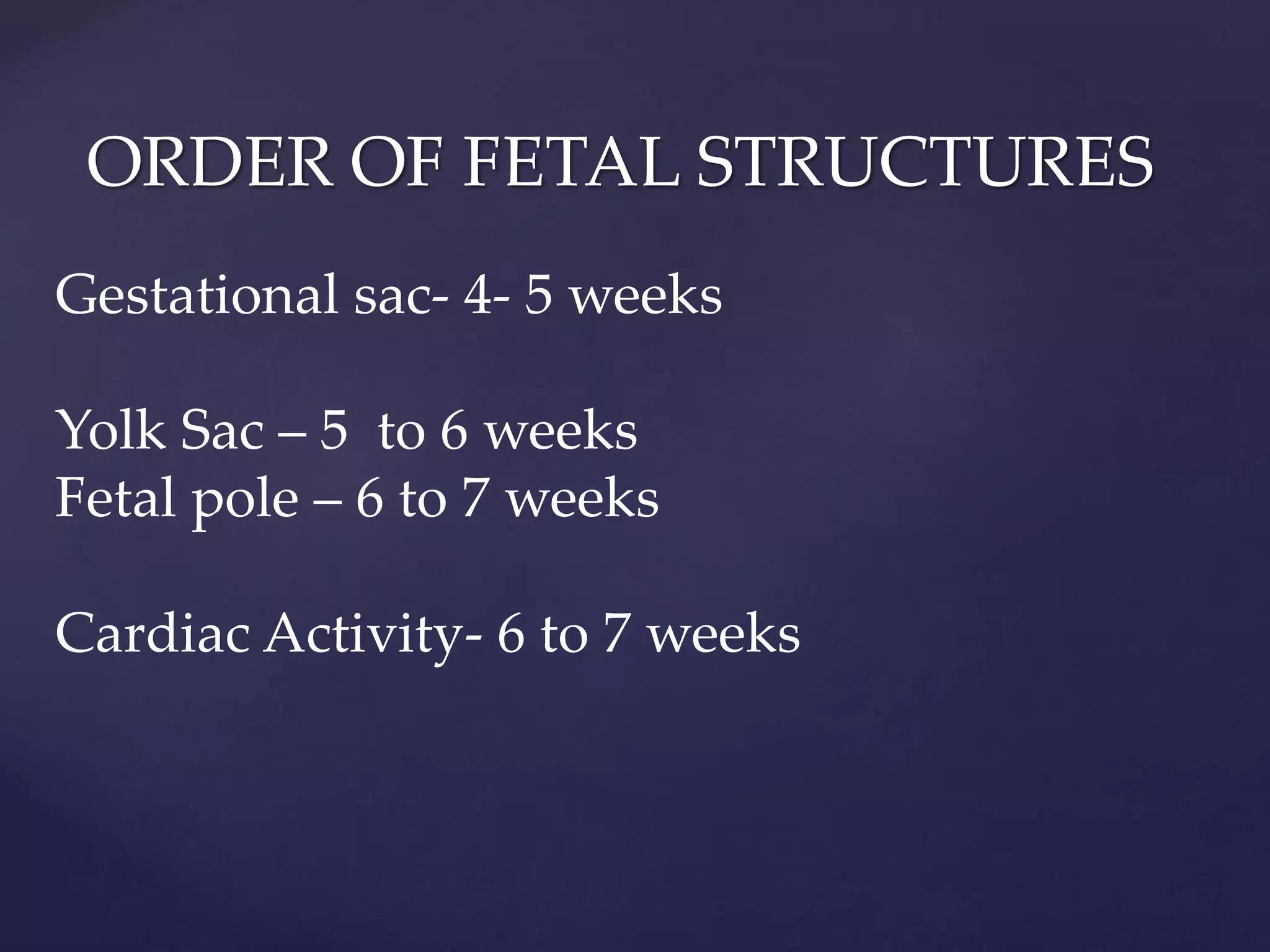 ORDER OF FETAL STRUCTURES

Gestational sac- 4- 5 weeks

Yolk Sac – 5 to 6 weeks
Fetal pole – 6 to 7 weeks

Cardiac Activity- 6 to 7 weeks